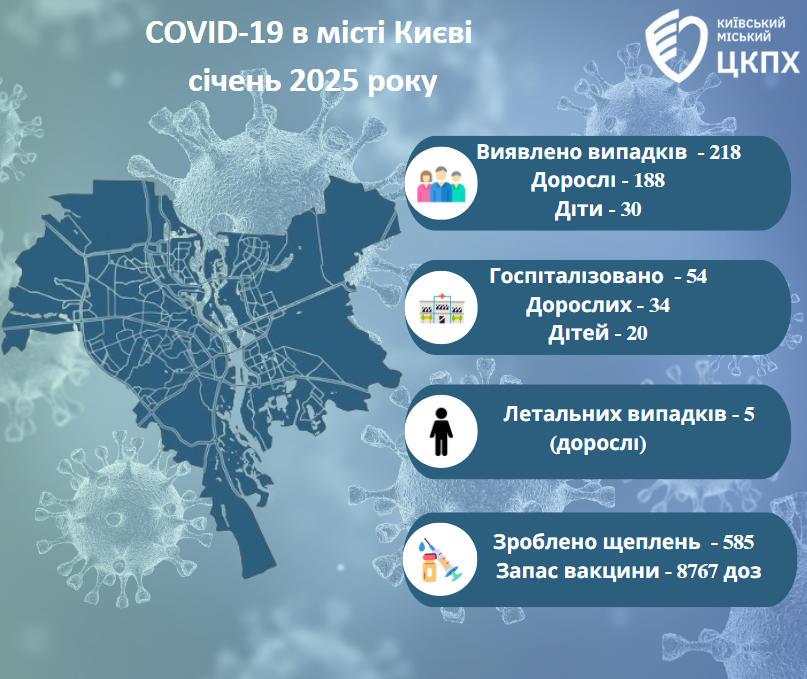 COVID-19 в місті Києві
січень 2025 року

КИЇВСЬКИЙ
МІСЬКИЙ
ЦКПХ

Виявлено випадків - 218
Дорослі - 188
Діти - 30

Госпіталізовано - 54
Дорослих - 34
Дітей - 20

Летальних випадків - 5
(дорослі)

Зроблено щеплень - 585
Запас вакцини - 8767 доз